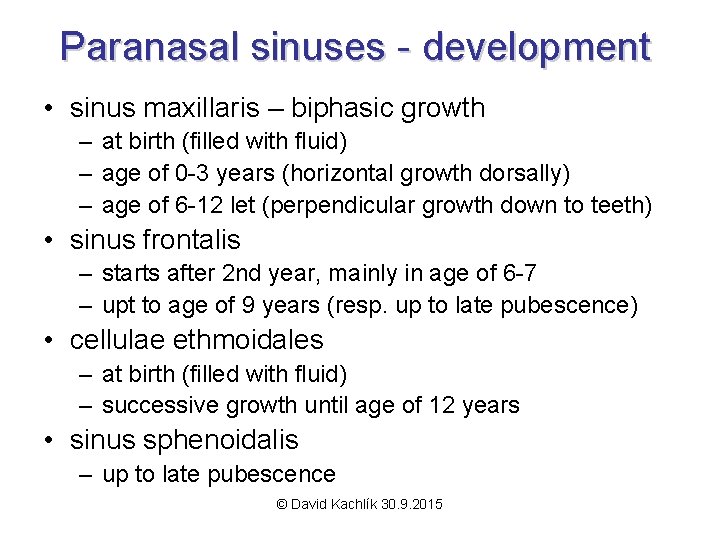 Paranasal sinuses - development

• sinus maxillaris – biphasic growth
– at birth (filled with fluid)
– age of 0-3 years (horizontal growth dorsally)
– age of 6-12 let (perpendicular growth down to teeth)
• sinus frontalis
– starts after 2nd year, mainly in age of 6-7
– upt to age of 9 years (resp. up to late pubescence)
• cellulae ethmoidales
– at birth (filled with fluid)
– successive growth until age of 12 years
• sinus sphenoidalis
– up to late pubescence

© David Kachlík 30.9.2015